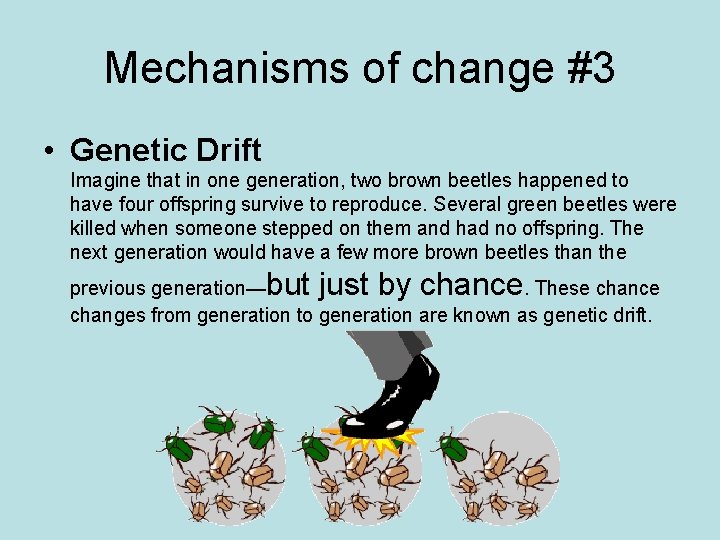 Mechanisms of change #3

• Genetic Drift
Imagine that in one generation, two brown beetles happened to have four offspring survive to reproduce. Several green beetles were killed when someone stepped on them and had no offspring. The next generation would have a few more brown beetles than the previous generation—but just by chance. These chance changes from generation to generation are known as genetic drift.